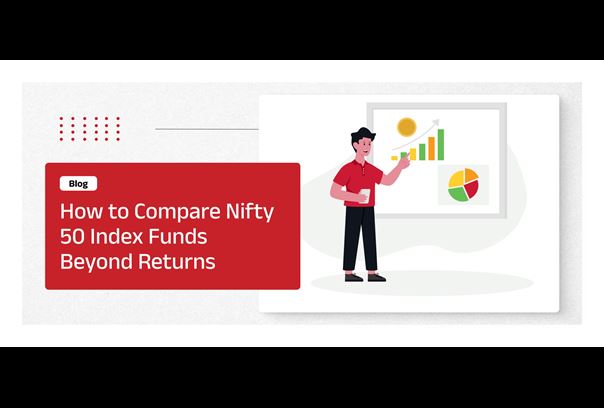 Blog

How to Compare Nifty 50 Index Funds Beyond Returns